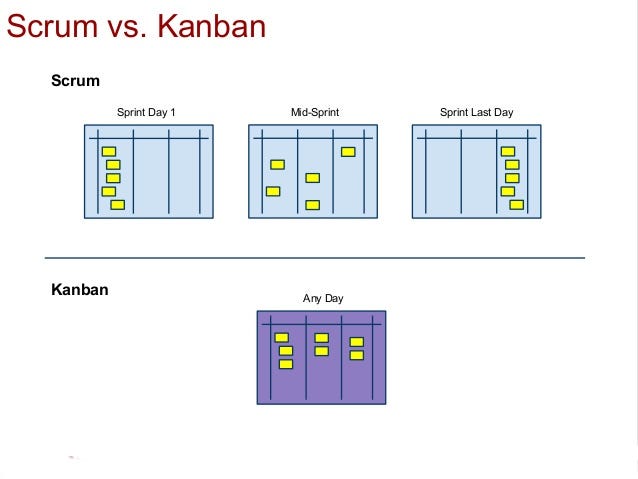 Scrum vs. Kanban

Scrum

Sprint Day 1

Mid-Sprint

Sprint Last Day

Kanban

Any Day